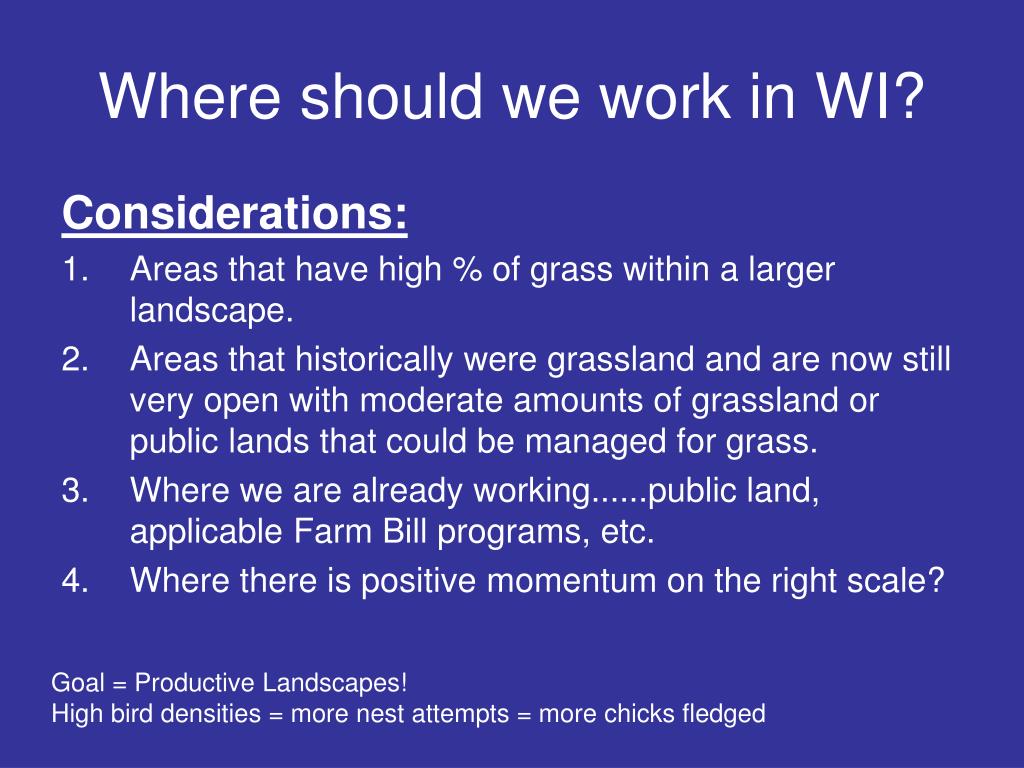 Where should we work in WI?

Considerations:

1. Areas that have high % of grass within a larger landscape.
2. Areas that historically were grassland and are now still very open with moderate amounts of grassland or public lands that could be managed for grass.
3. Where we are already working......public land, applicable Farm Bill programs, etc.
4. Where there is positive momentum on the right scale?

Goal = Productive Landscapes!
High bird densities = more nest attempts = more chicks fledged